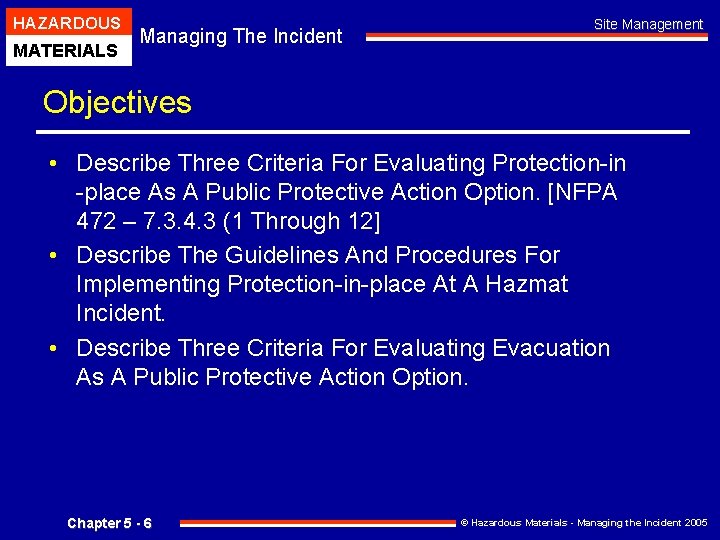 HAZARDOUS
MATERIALS

Managing The Incident

Site Management

Objectives

• Describe Three Criteria For Evaluating Protection-in -place As A Public Protective Action Option. [NFPA 472 – 7.3.4.3 (1 Through 12]

• Describe The Guidelines And Procedures For Implementing Protection-in-place At A Hazmat Incident.

• Describe Three Criteria For Evaluating Evacuation As A Public Protective Action Option.

Chapter 5 - 6

© Hazardous Materials - Managing the Incident 2005